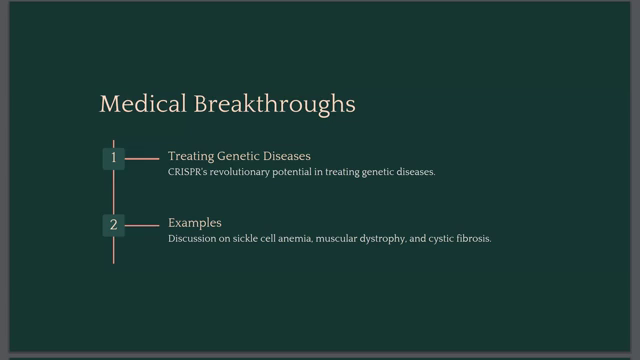 Medical Breakthroughs

1

Treating Genetic Diseases

CRISPR's revolutionary potential in treating genetic diseases.

2

Examples

Discussion on sickle cell anemia, muscular dystrophy, and cystic fibrosis.